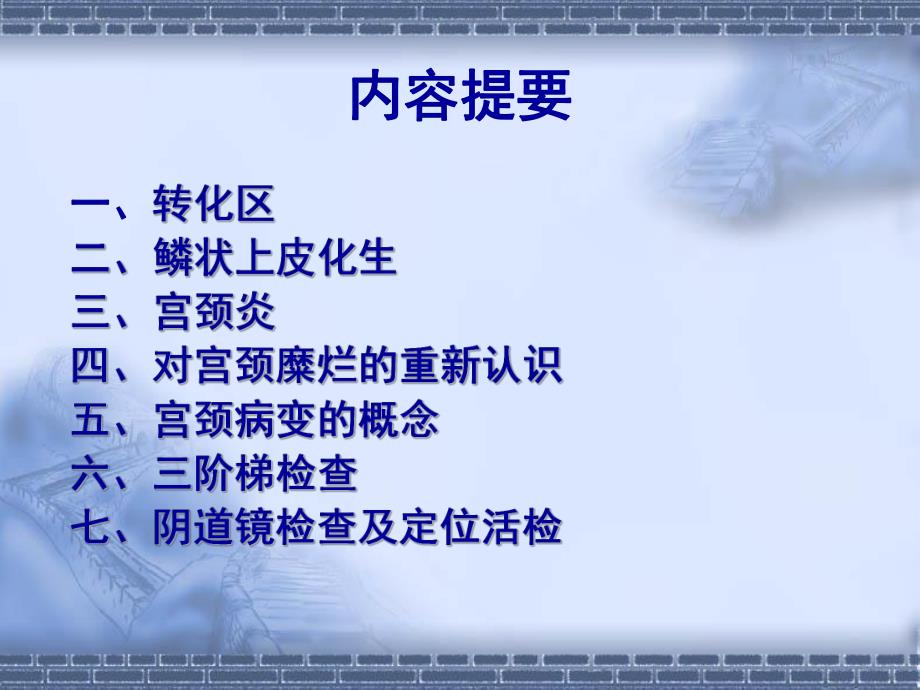 内容提要

一、转化区
二、鳞状上皮化生
三、宫颈炎
四、对宫颈糜烂的重新认识
五、宫颈病变的概念
六、三阶梯检查
七、阴道镜检查及定位活检